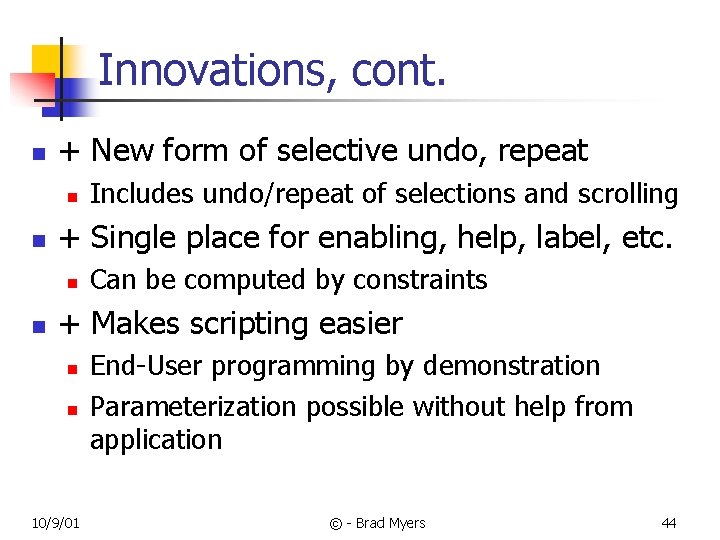 Innovations, cont.

+ New form of selective undo, repeat
Includes undo/repeat of selections and scrolling
+ Single place for enabling, help, label, etc.
Can be computed by constraints
+ Makes scripting easier
End-User programming by demonstration
Parameterization possible without help from application

10/9/01
© - Brad Myers
44